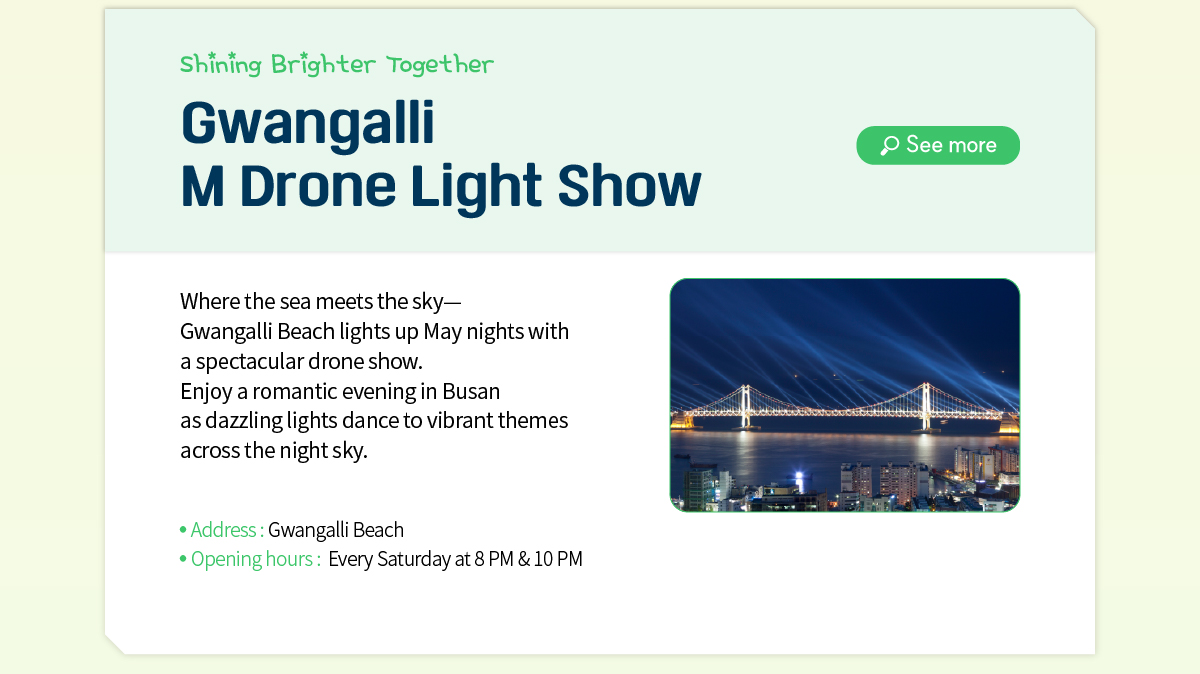 Shining Brighter Together

Gwangalli
M Drone Light Show

See more

Where the sea meets the sky—
Gwangalli Beach lights up May nights with a spectacular drone show.
Enjoy a romantic evening in Busan as dazzling lights dance to vibrant themes across the night sky.

• Address : Gwangalli Beach
• Opening hours : Every Saturday at 8 PM & 10 PM